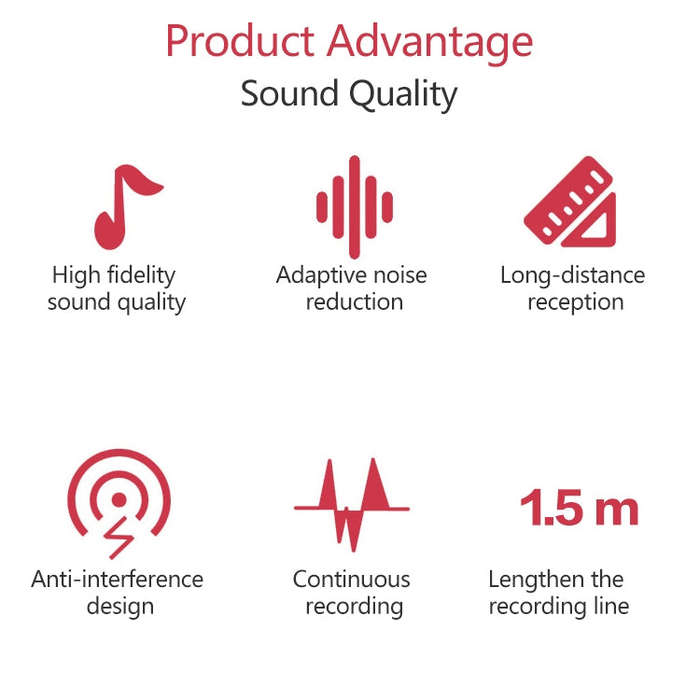 Product Advantage
Sound Quality

High fidelity sound quality

Adaptive noise reduction

Long-distance reception

Anti-interference design

Continuous recording

1.5 m

Lengthen the recording line